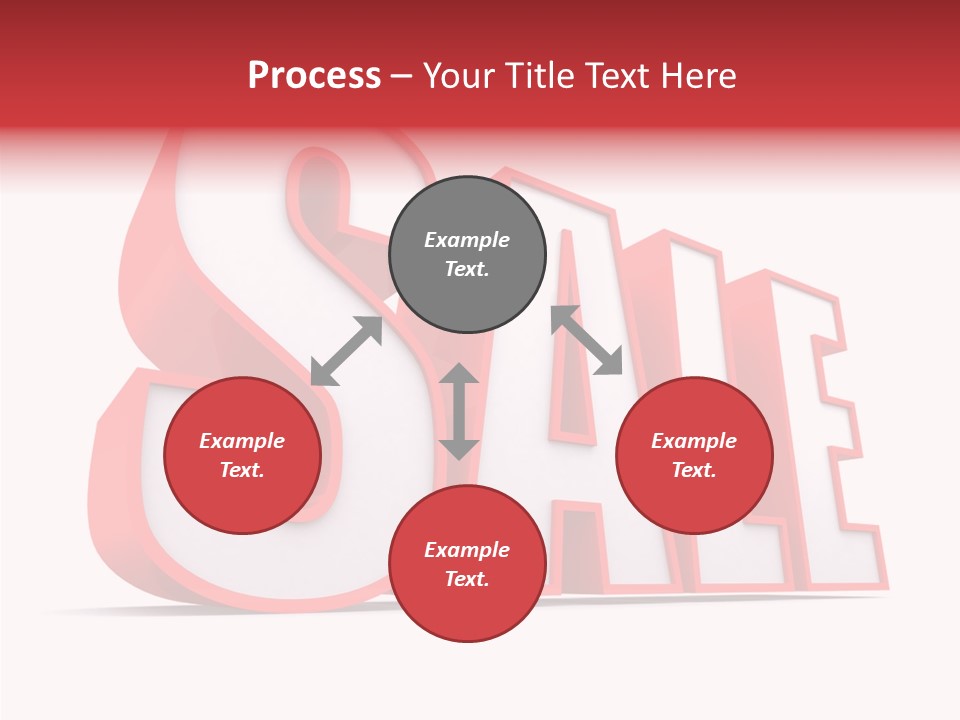 Process – Your Title Text Here

SALE

Example Text.

Example Text.

Example Text.

Example Text.